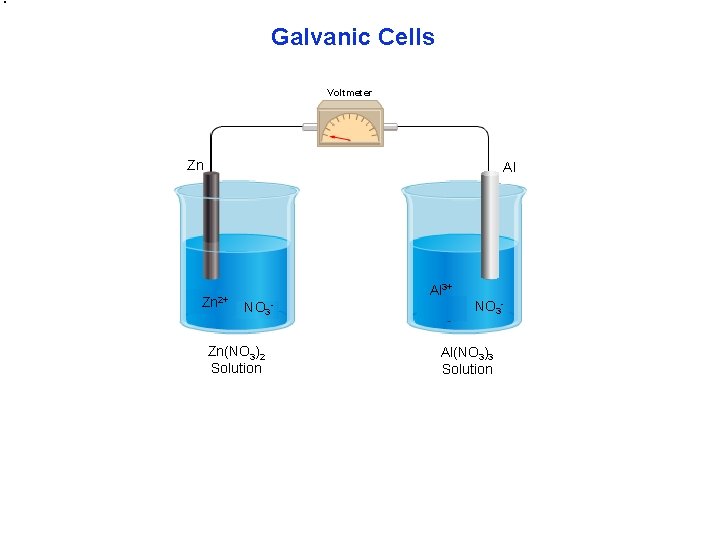 Galvanic Cells

Voltmeter

Zn

Al

$Zn^{2+}$ $NO_3^-$

$Al^{3+}$ $NO_3^-$

$Zn(NO_3)_2$
Solution

$Al(NO_3)_3$
Solution